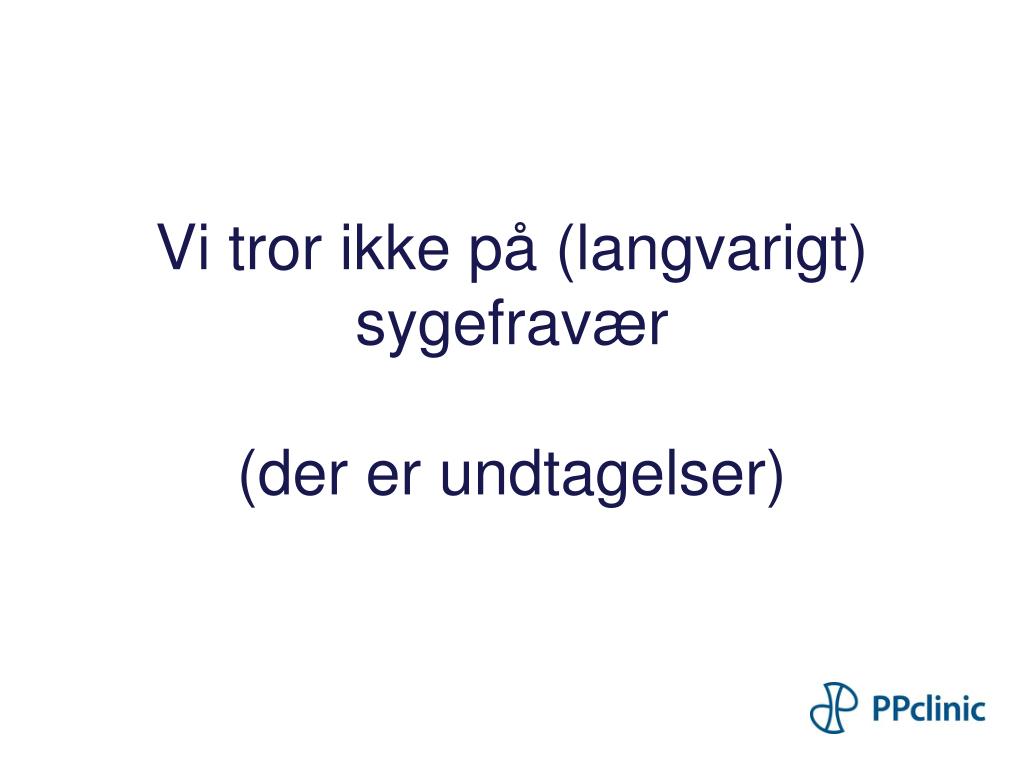 Vi tror ikke på (langvarigt) sygefravær

(der er undtagelser)

PPclinic